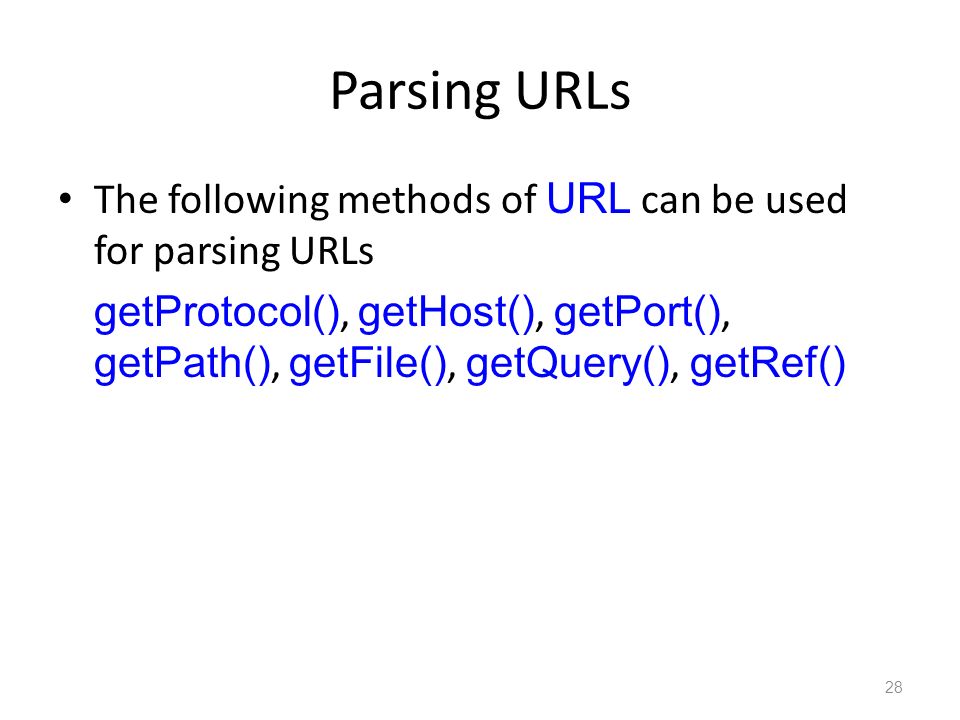 Parsing URLs

• The following methods of URL can be used for parsing URLs

getProtocol(), getHost(), getPort(), getPath(), getFile(), getQuery(), getRef()

28